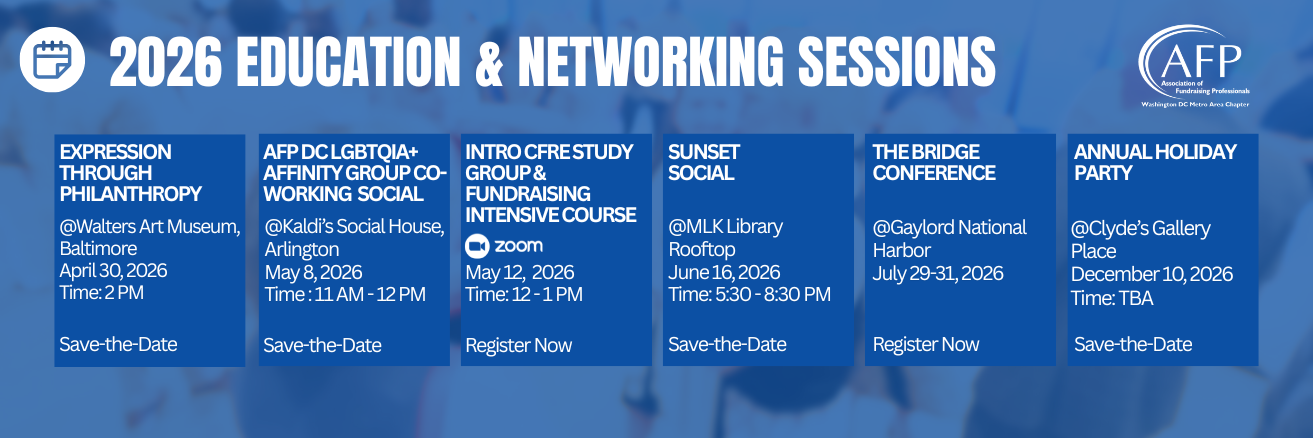 2026 EDUCATION & NETWORKING SESSIONS

AFP
Association of Fundraising Professionals
Washington DC Metro Area Chapter

EXPRESSION THROUGH PHILANTHROPY
@Walters Art Museum, Baltimore
April 30, 2026
Time: 2 PM
Save-the-Date

AFP DC LGBTQIA+ AFFINITY GROUP CO-WORKING SOCIAL
@Kaldi's Social House, Arlington
May 8, 2026
Time : 11 AM - 12 PM
Save-the-Date

INTRO CFRE STUDY GROUP & FUNDRAISING INTENSIVE COURSE
zoom
May 12, 2026
Time: 12 - 1 PM
Register Now

SUNSET SOCIAL
@MLK Library Rooftop
June 16, 2026
Time: 5:30 - 8:30 PM
Save-the-Date

THE BRIDGE CONFERENCE
@Gaylord National Harbor
July 29-31, 2026
Register Now

ANNUAL HOLIDAY PARTY
@Clyde's Gallery Place
December 10, 2026
Time: TBA
Save-the-Date